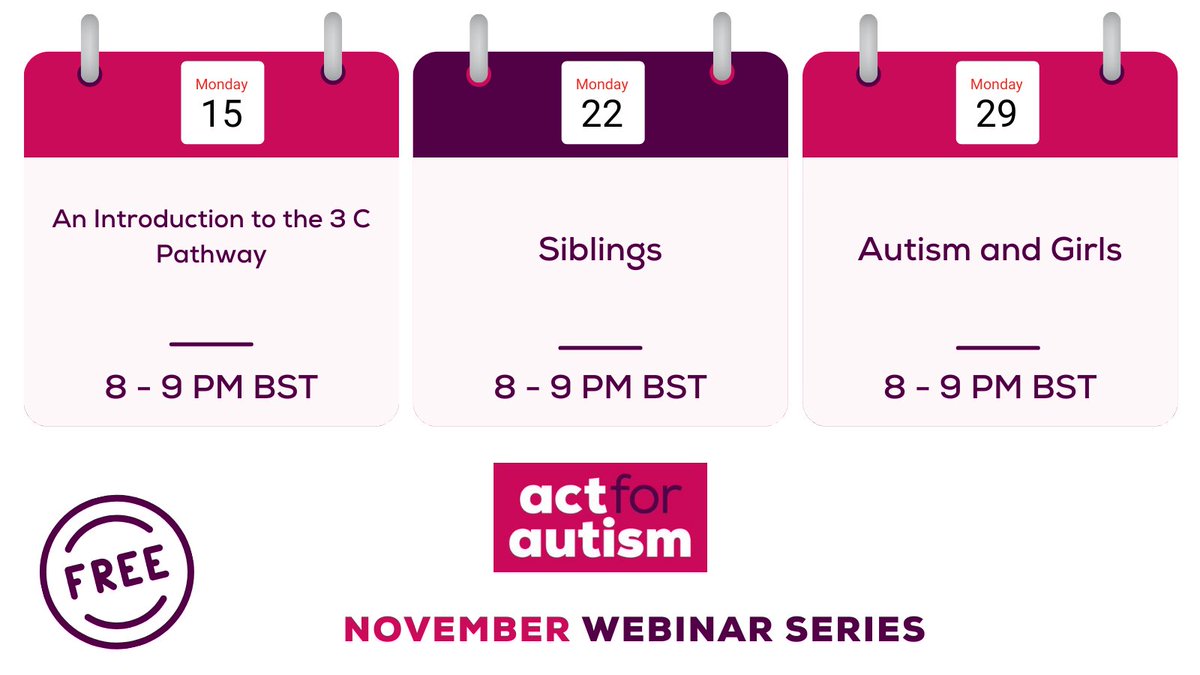 Monday
15

An Introduction to the 3 C Pathway

8 - 9 PM BST

Monday
22

Siblings

8 - 9 PM BST

Monday
29

Autism and Girls

8 - 9 PM BST

FREE

act for autism

NOVEMBER WEBINAR SERIES